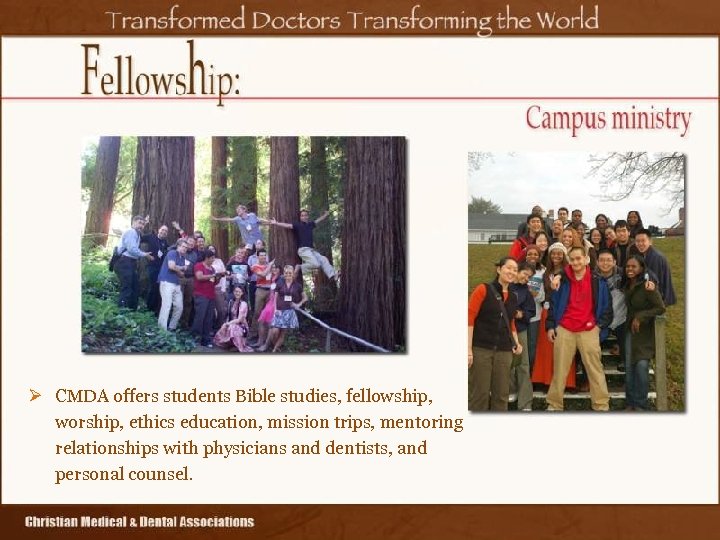 Transformed Doctors Transforming the World

Fellowship:

Campus ministry

➢ CMDA offers students Bible studies, fellowship, worship, ethics education, mission trips, mentoring relationships with physicians and dentists, and personal counsel.

Christian Medical & Dental Associations